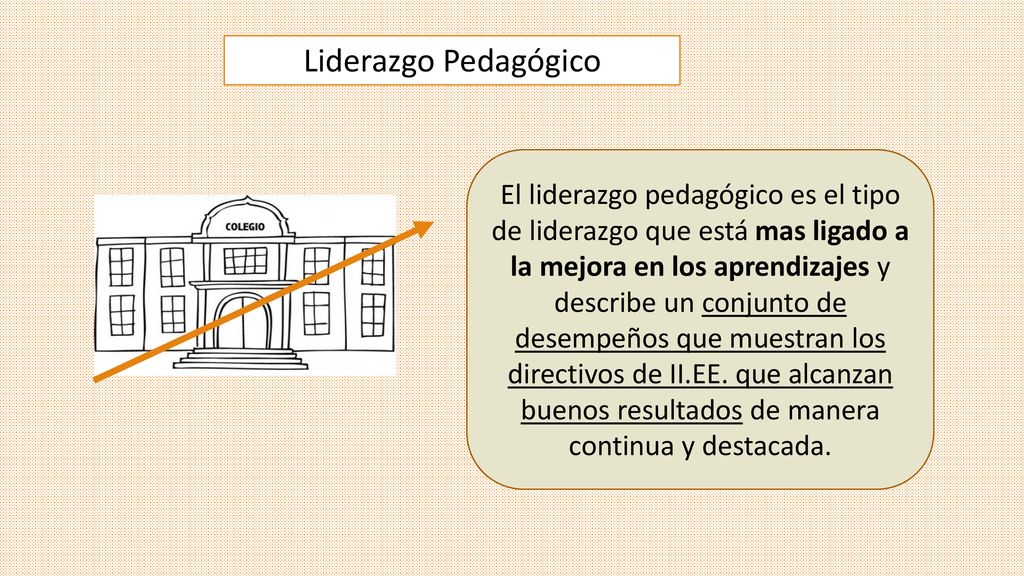 Liderazgo Pedagógico

COLEGIO

El liderazgo pedagógico es el tipo de liderazgo que está mas ligado a la mejora en los aprendizajes y describe un conjunto de desempeños que muestran los directivos de II.EE. que alcanzan buenos resultados de manera continua y destacada.